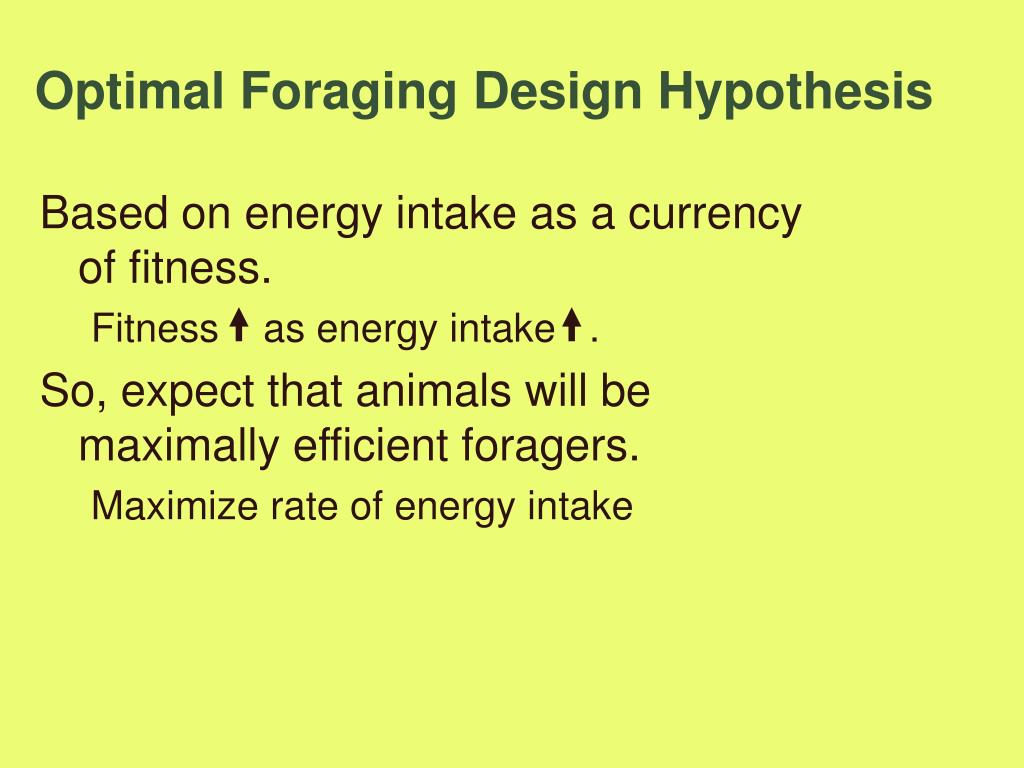 Optimal Foraging Design Hypothesis

Based on energy intake as a currency of fitness.

Fitness ↑ as energy intake ↑.

So, expect that animals will be maximally efficient foragers.

Maximize rate of energy intake